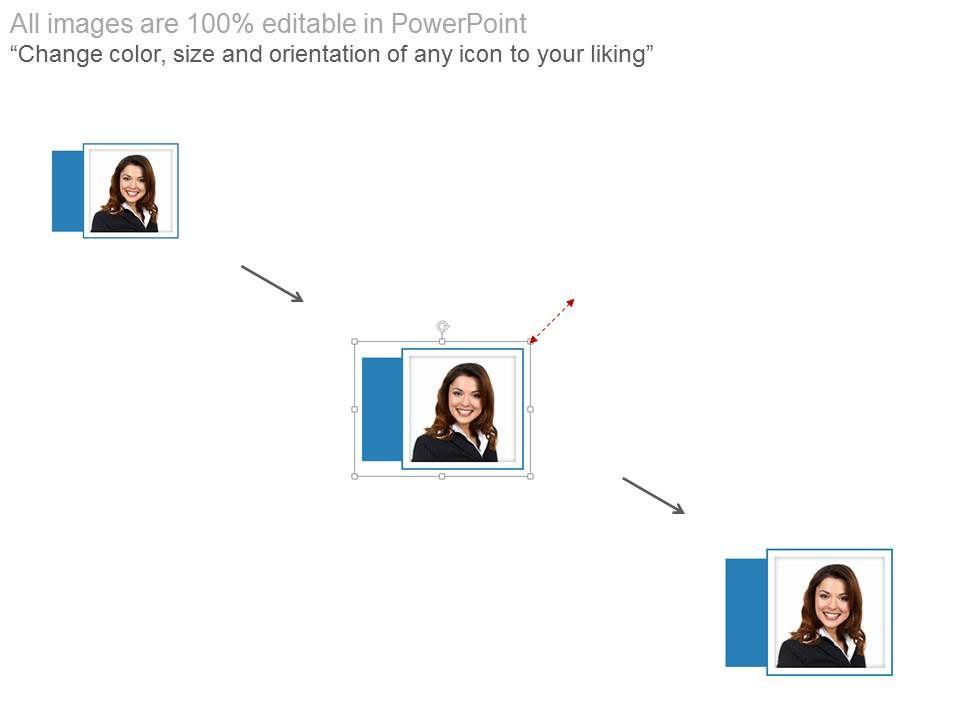 All images are 100% editable in PowerPoint
“Change color, size and orientation of any icon to your liking”